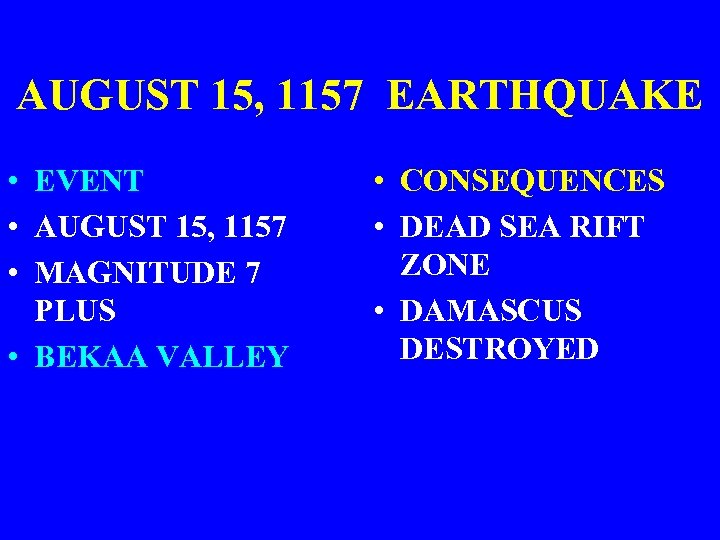 AUGUST 15, 1157 EARTHQUAKE

• EVENT
• AUGUST 15, 1157
• MAGNITUDE 7 PLUS
• BEKAA VALLEY

• CONSEQUENCES
• DEAD SEA RIFT ZONE
• DAMASCUS DESTROYED